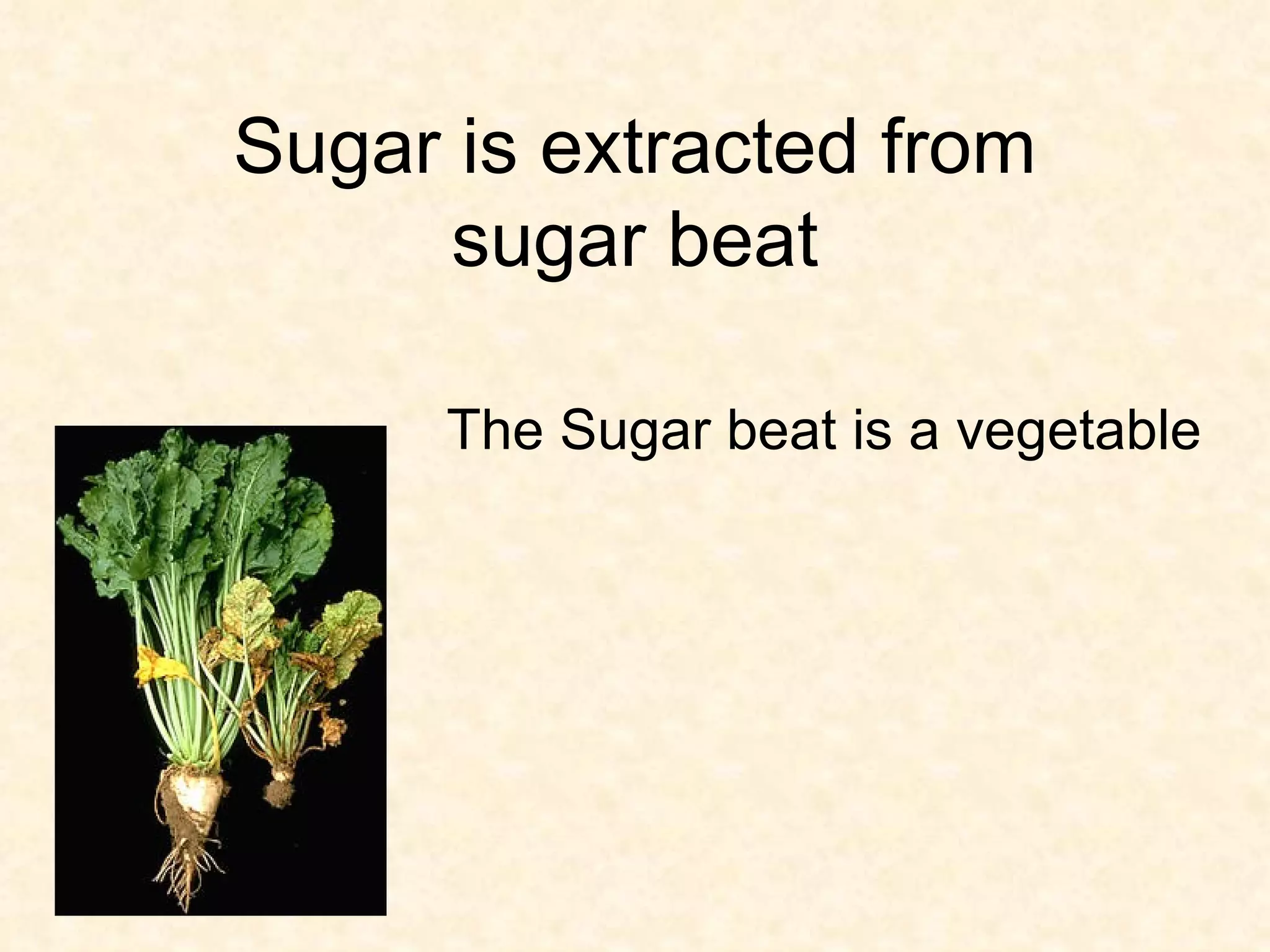 Sugar is extracted from sugar beat

The Sugar beat is a vegetable